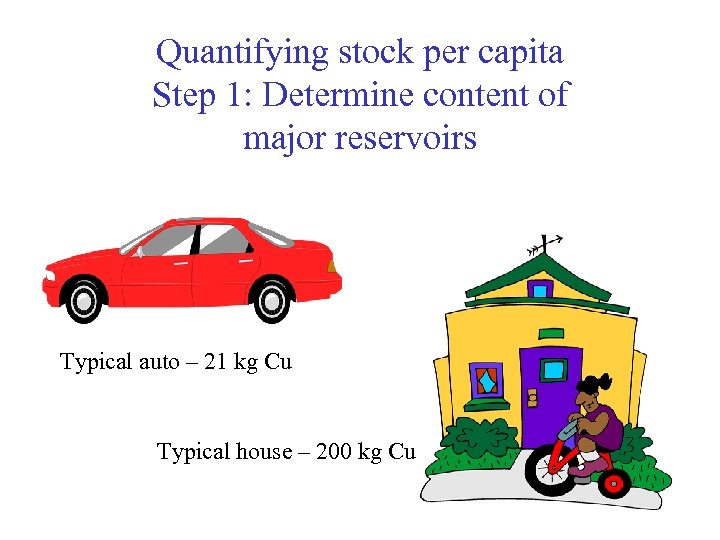 Quantifying stock per capita
Step 1: Determine content of major reservoirs

Typical auto – 21 kg Cu

Typical house – 200 kg Cu